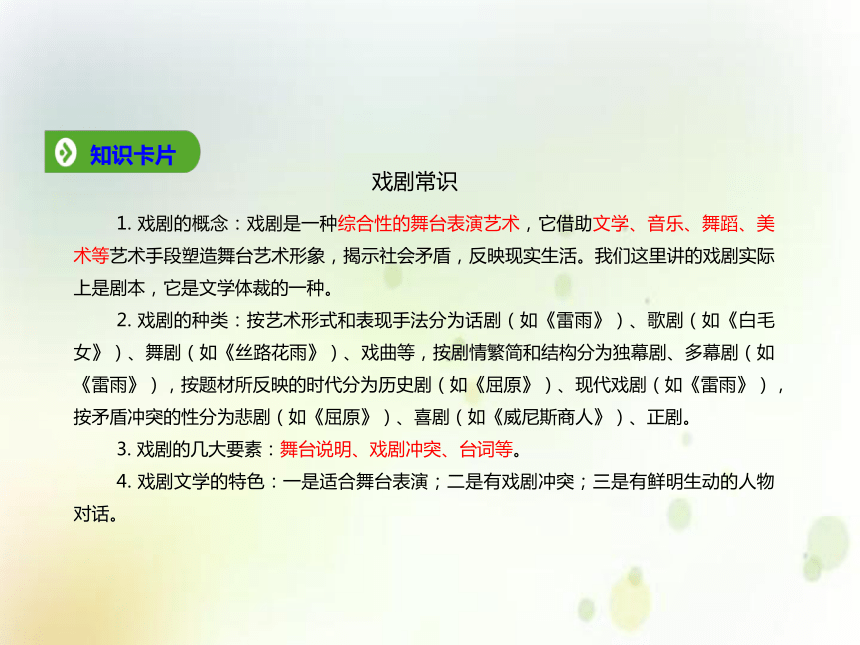 知识卡片

戏剧常识

1. 戏剧的概念：戏剧是一种综合性的舞台表演艺术，它借助文学、音乐、舞蹈、美术等艺术手段塑造舞台艺术形象，揭示社会矛盾，反映现实生活。我们这里讲的戏剧实际上是剧本，它是文学体裁的一种。

2. 戏剧的种类：按艺术形式和表现手法分为话剧（如《雷雨》）、歌剧（如《白毛女》）、舞剧（如《丝路花雨》）、戏曲等，按剧情繁简和结构分为独幕剧、多幕剧（如《雷雨》），按题材所反映的时代分为历史剧（如《屈原》）、现代戏剧（如《雷雨》），按矛盾冲突的性分为悲剧（如《屈原》）、喜剧（如《威尼斯商人》）、正剧。

3. 戏剧的几大要素：舞台说明、戏剧冲突、台词等。

4. 戏剧文学的特色：一是适合舞台表演；二是有戏剧冲突；三是有鲜明生动的人物对话。